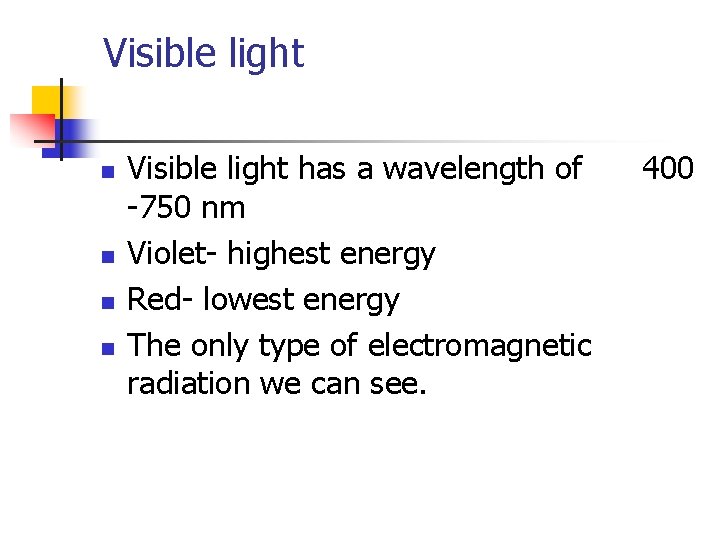 Visible light

- Visible light has a wavelength of 400 -750 nm
- Violet- highest energy
- Red- lowest energy
- The only type of electromagnetic radiation we can see.